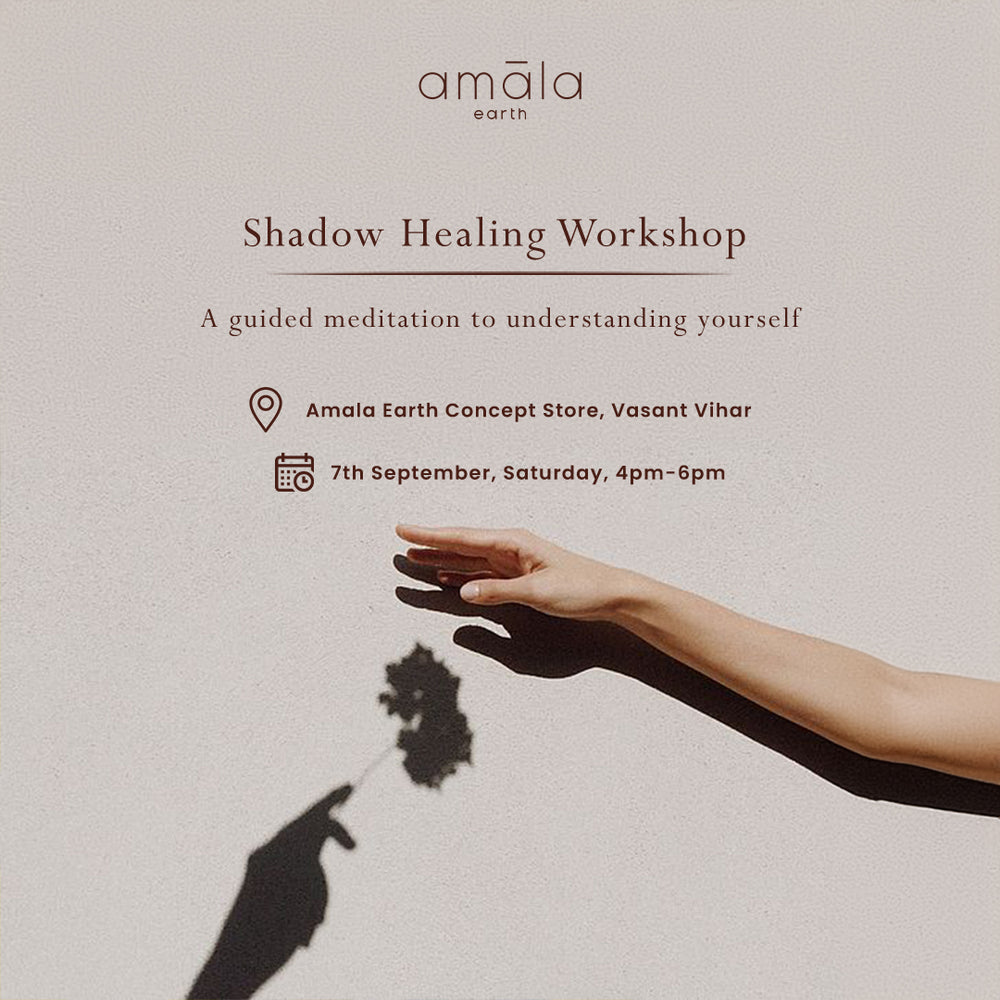 amāla
earth

Shadow Healing Workshop

A guided meditation to understanding yourself

Amala Earth Concept Store, Vasant Vihar

7th September, Saturday, 4pm-6pm